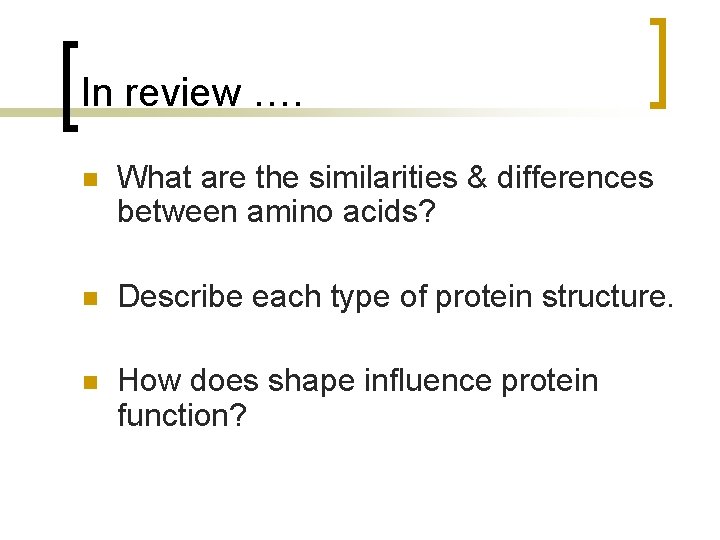 In review ….

What are the similarities & differences between amino acids?

Describe each type of protein structure.

How does shape influence protein function?